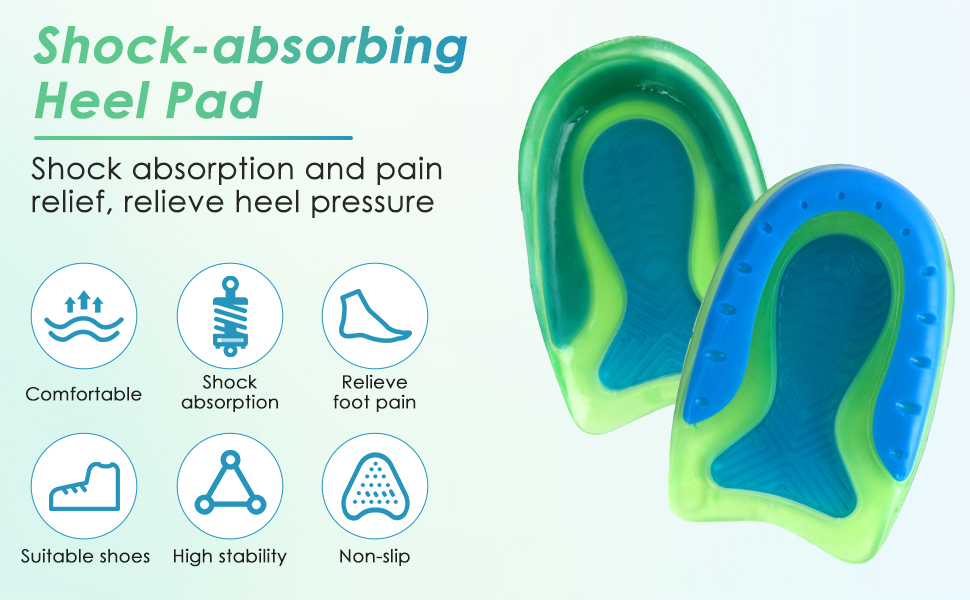 Shock-absorbing Heel Pad

Shock absorption and pain relief, relieve heel pressure

Comfortable

Shock absorption

Relieve foot pain

Suitable shoes

High stability

Non-slip